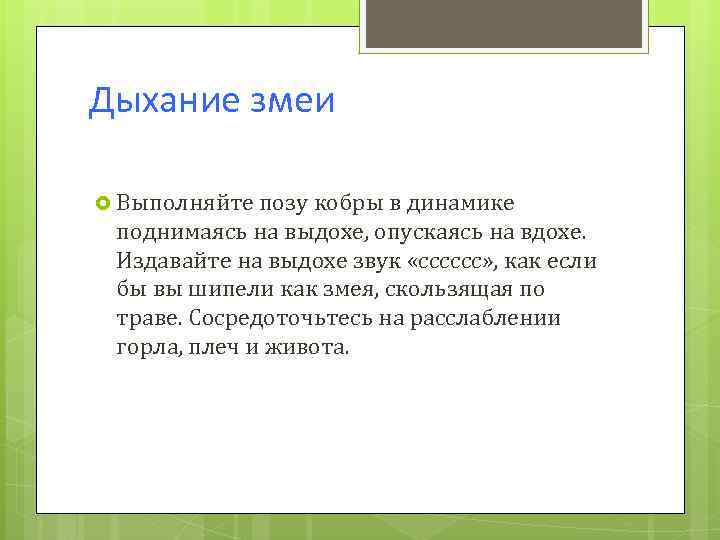 Дыхание змеи

Выполняйте позу кобры в динамике поднимаясь на выдохе, опускаясь на вдохе. Издавайте на выдохе звук «сссссс», как если бы вы шипели как змея, скользящая по траве. Сосредоточьтесь на расслаблении горла, плеч и живота.